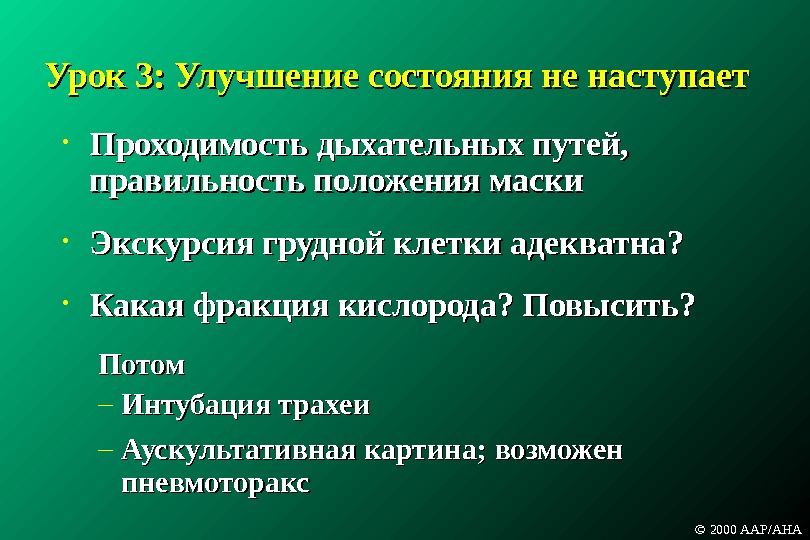 Урок 3: Улучшение состояния не наступает

• Проходимость дыхательных путей, правильность положения маски

• Экскурсия грудной клетки адекватна?

• Какая фракция кислорода? Повысить?

Потом

– Интубация трахеи

– Аускультативная картина; возможен пневмоторакс

© 2000 AAP/AHA